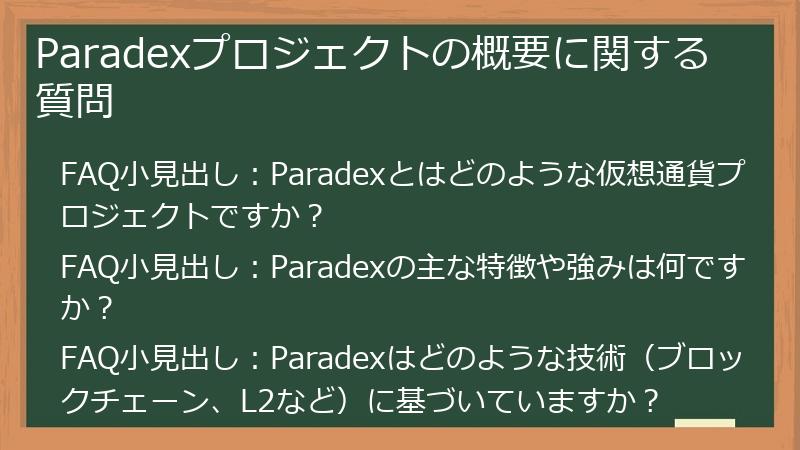 Paradexプロジェクトの概要に関する質問

FAQ小見出し：Paradexとはどのような仮想通貨プロジェクトですか？

FAQ小見出し：Paradexの主な特徴や強みは何ですか？

FAQ小見出し：Paradexはどのような技術（ブロックチェーン、L2など）に基づいていますか？